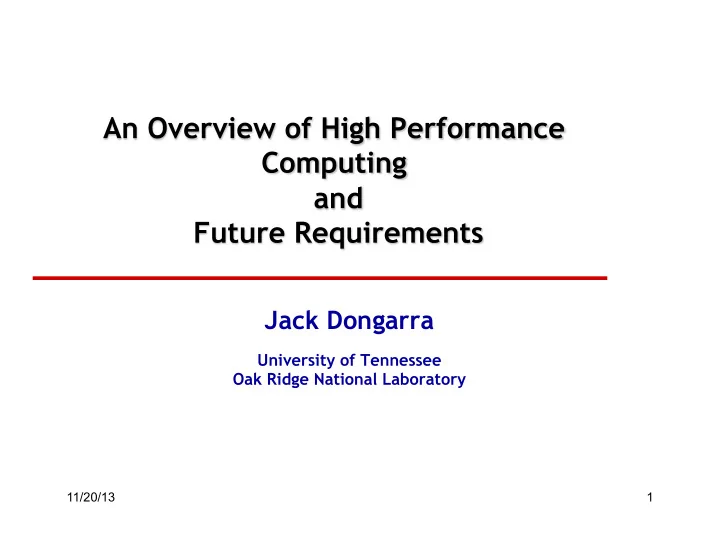 An Overview of High Performance Computing
and
Future Requirements

Jack Dongarra

University of Tennessee
Oak Ridge National Laboratory

11/20/13

1